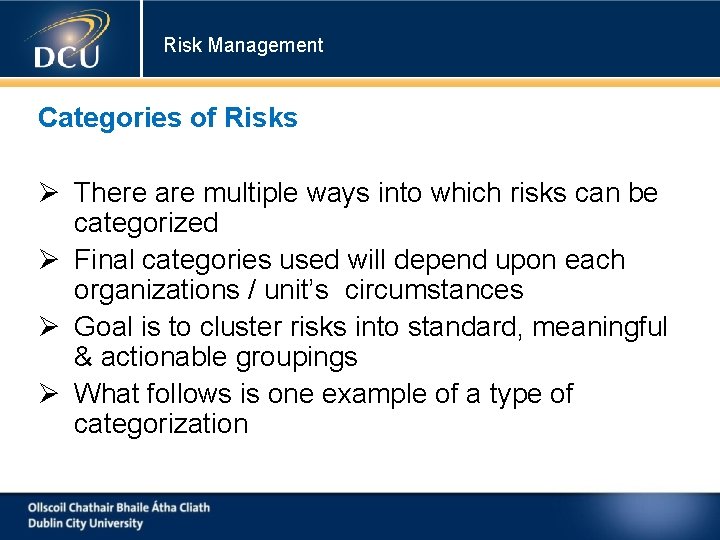 DCU

Risk Management

Categories of Risks

➢ There are multiple ways into which risks can be categorized

➢ Final categories used will depend upon each organizations / unit's circumstances

➢ Goal is to cluster risks into standard, meaningful & actionable groupings

➢ What follows is one example of a type of categorization

Ollscoil Chathair Bhaile Átha Cliath
Dublin City University